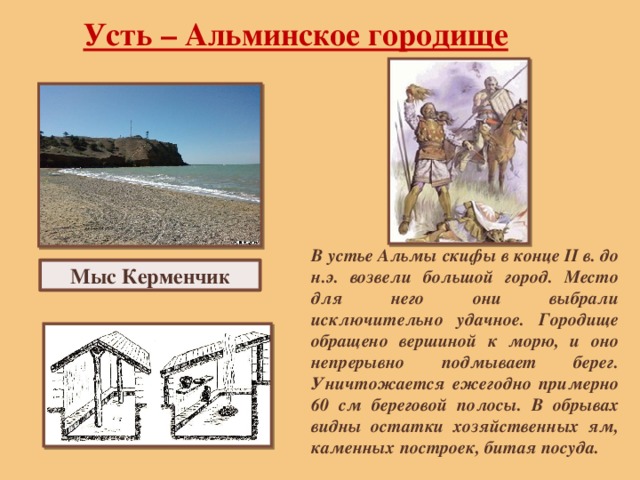 Усть – Альминское городище

Мыс Керменчик

В устье Альмы скифы в конце II в. до н.э. возвели большой город. Место для него они выбрали исключительно удачное. Городище обращено вершиной к морю, и оно непрерывно подмывает берег. Уничтожается ежегодно примерно 60 см береговой полосы. В обрывах видны остатки хозяйственных ям, каменных построек, битая посуда.